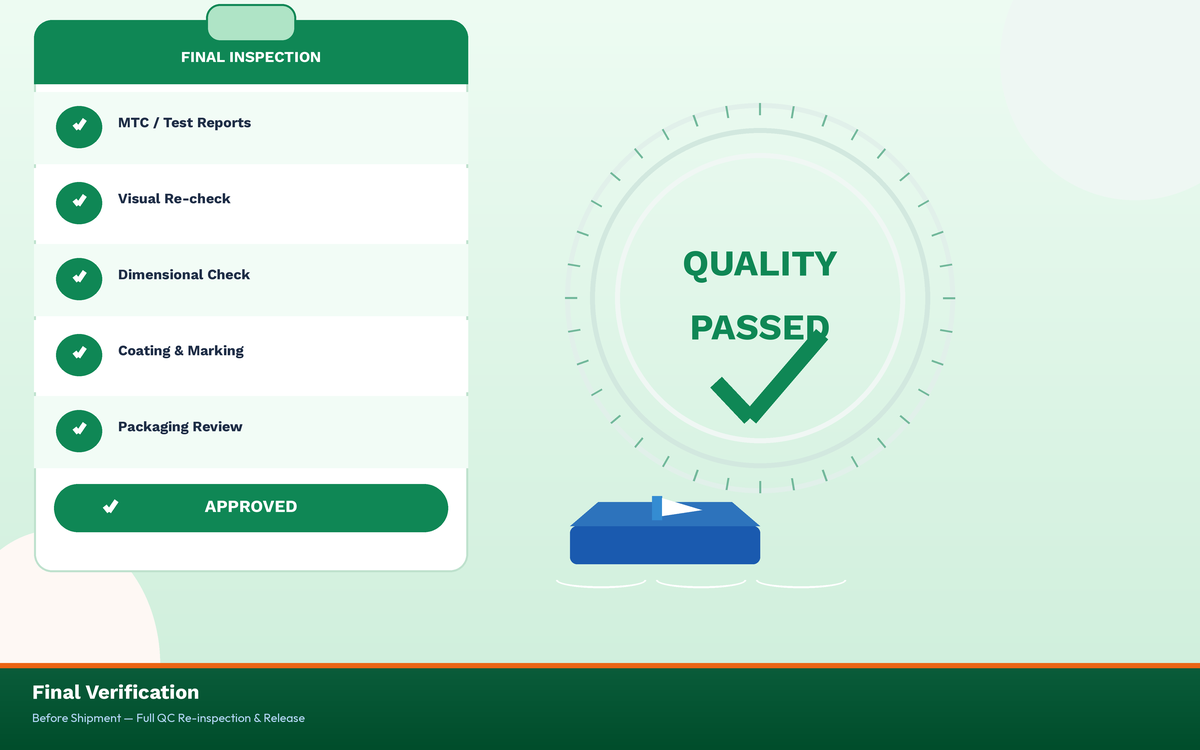 FINAL INSPECTION

MTC / Test Reports

Visual Re-check

Dimensional Check

Coating & Marking

Packaging Review

APPROVED

QUALITY

PASSED

Final Verification

Before Shipment — Full QC Re-inspection & Release